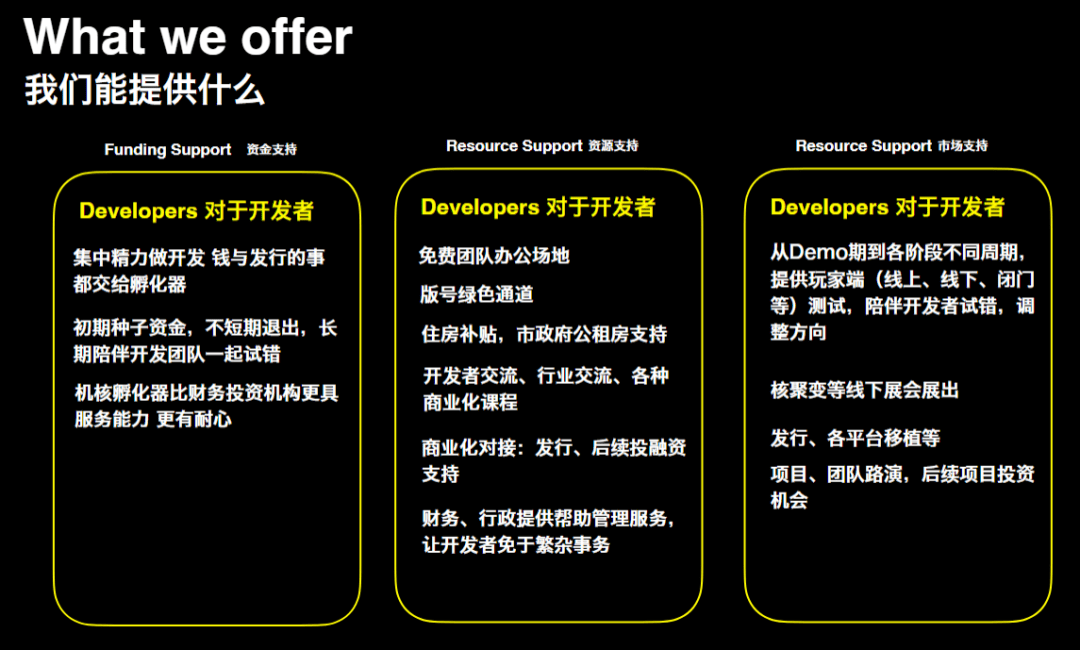 What we offer
我们能提供什么

Funding Support 资金支持

Developers 对于开发者

集中精力做开发 钱与发行的事都交给孵化器

初期种子资金，不短期退出，长期陪伴开发团队一起试错

机核孵化器比财务投资机构更具服务能力 更有耐心

Resource Support 资源支持

Developers 对于开发者

免费团队办公场地

版号绿色通道

住房补贴，市政府公租房支持

开发者交流、行业交流、各种商业化课程

商业化对接：发行、后续投融资支持

财务、行政提供帮助管理服务，让开发者免于繁杂事务

Resource Support 市场支持

Developers 对于开发者

从Demo期到各阶段不同周期，提供玩家端（线上、线下、闭门等）测试，陪伴开发者试错，调整方向

核聚变等线下展会展出

发行、各平台移植等

项目、团队路演，后续项目投资机会